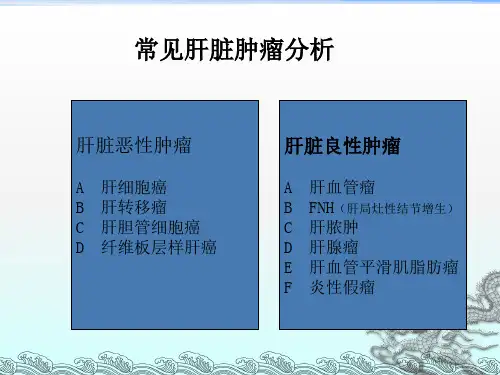 常见肝脏肿瘤分析

肝脏恶性肿瘤

A 肝细胞癌
B 肝转移瘤
C 肝胆管细胞癌
D 纤维板层样肝癌

肝脏良性肿瘤

A 肝血管瘤
B FNH（肝局灶性结节增生）
C 肝脓肿
D 肝腺瘤
E 肝血管平滑肌脂肪瘤
F 炎性假瘤